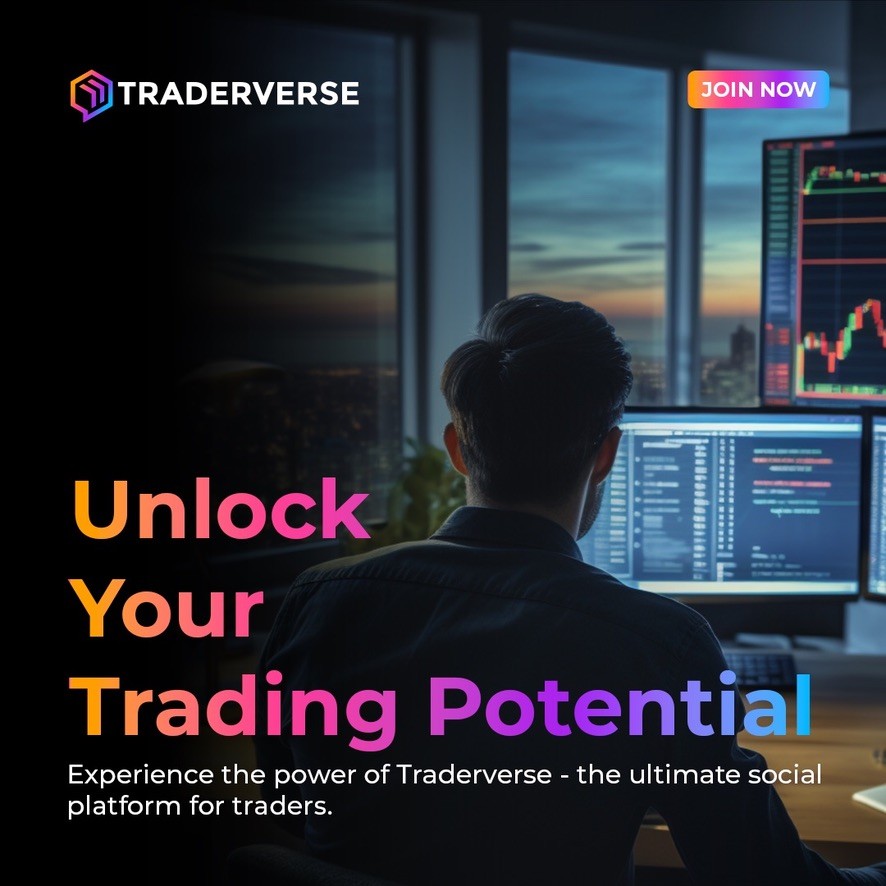 TRADERVERSE

JOIN NOW

Unlock Your Trading Potential

Experience the power of Traderverse - the ultimate social platform for traders.